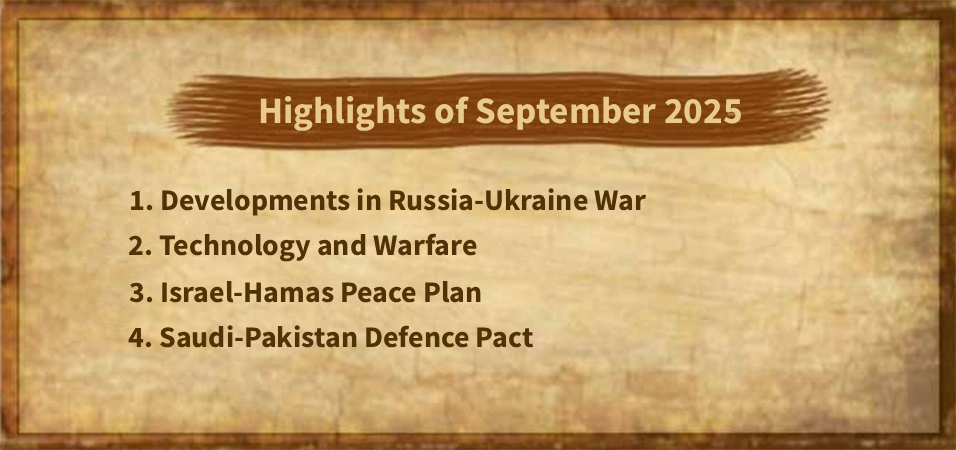 Highlights of September 2025

1. Developments in Russia-Ukraine War
2. Technology and Warfare
3. Israel-Hamas Peace Plan
4. Saudi-Pakistan Defence Pact